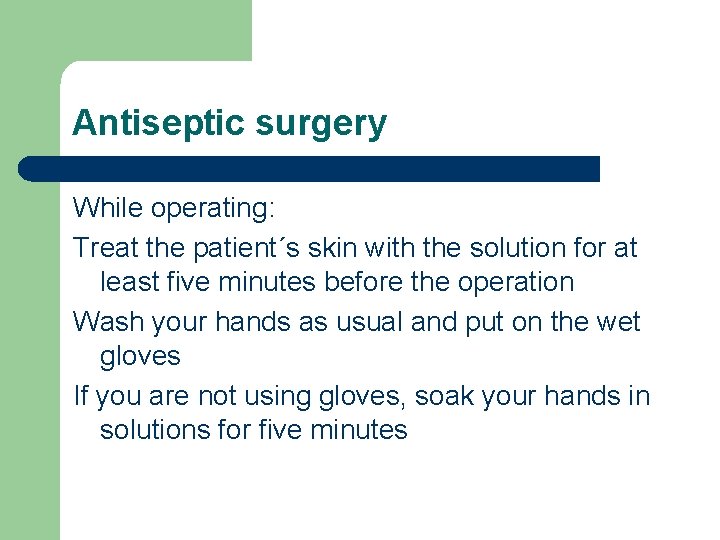 Antiseptic surgery

While operating:

Treat the patient´s skin with the solution for at least five minutes before the operation

Wash your hands as usual and put on the wet gloves

If you are not using gloves, soak your hands in solutions for five minutes